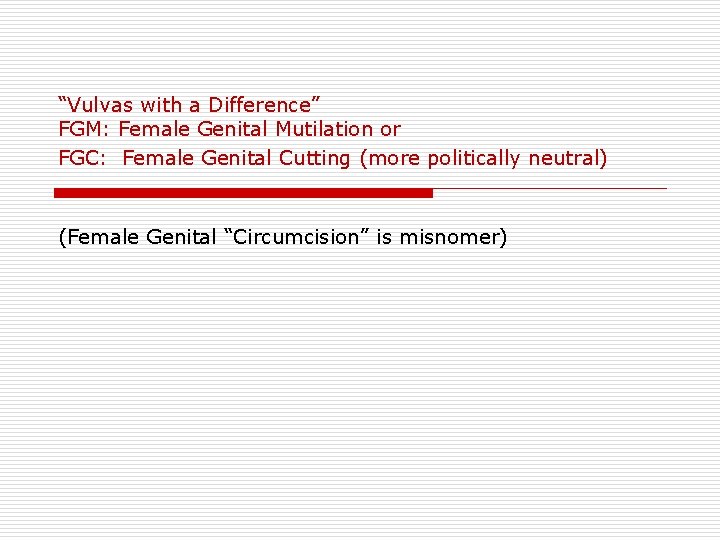 “Vulvas with a Difference”
FGM: Female Genital Mutilation or
FGC: Female Genital Cutting (more politically neutral)

(Female Genital “Circumcision” is misnomer)